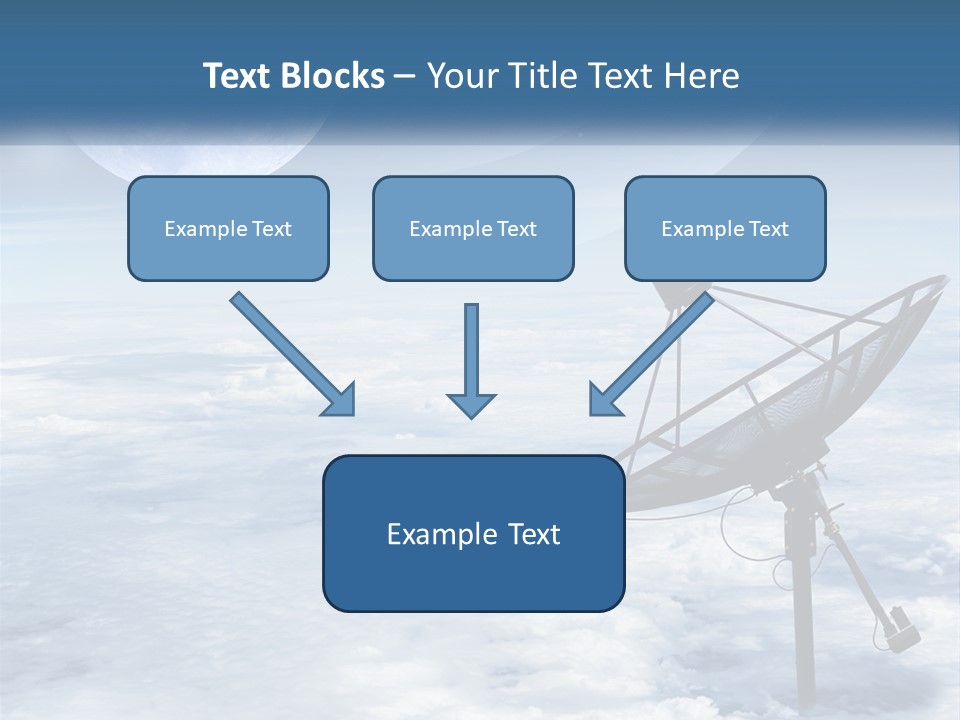 Text Blocks – Your Title Text Here

Example Text

Example Text

Example Text

Example Text